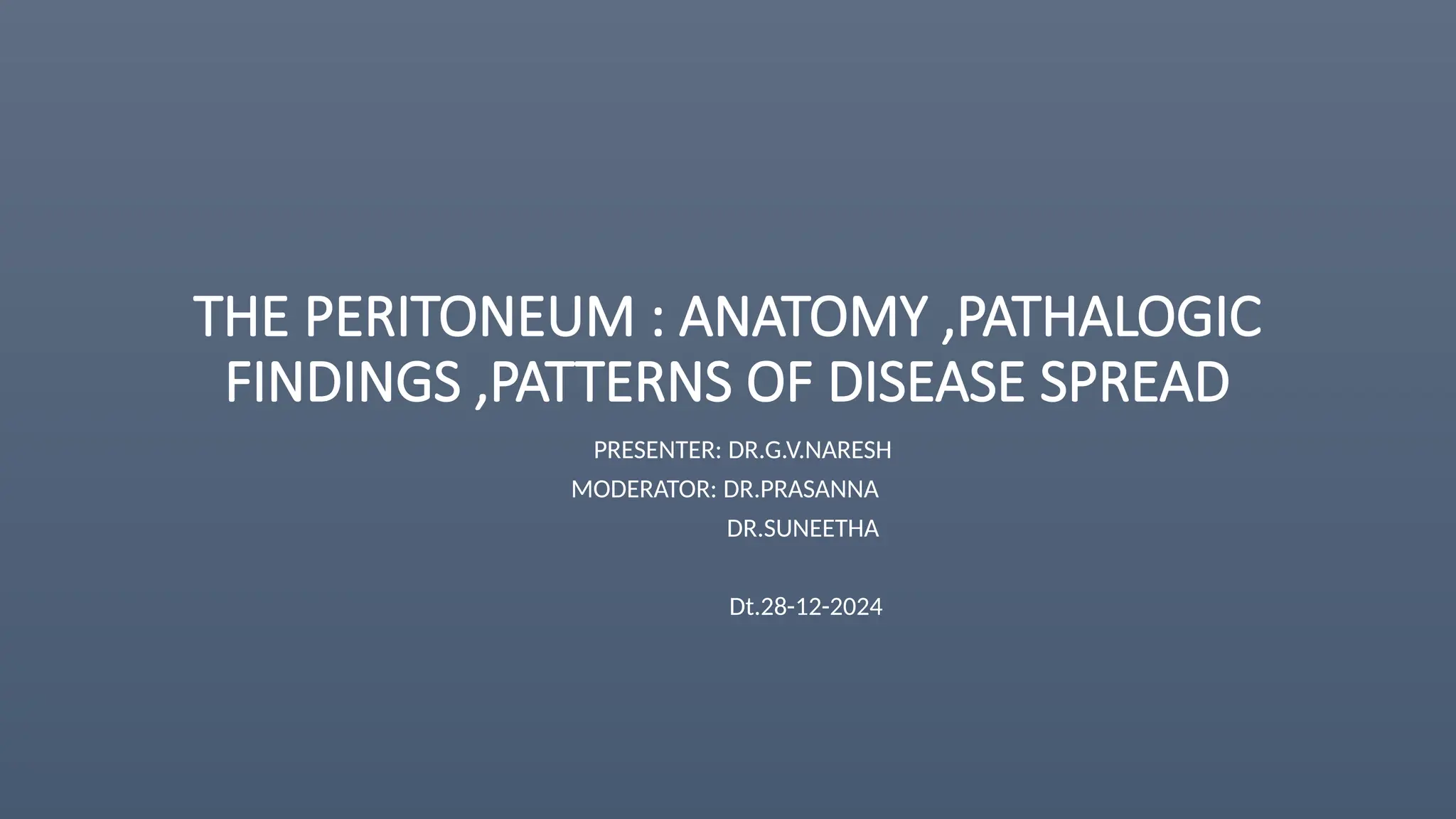 THE PERITONEUM : ANATOMY ,PATHALOGIC FINDINGS ,PATTERNS OF DISEASE SPREAD

PRESENTER: DR.G.V.NARESH
MODERATOR: DR.PRASANNA
DR.SUNEETHA

Dt.28-12-2024